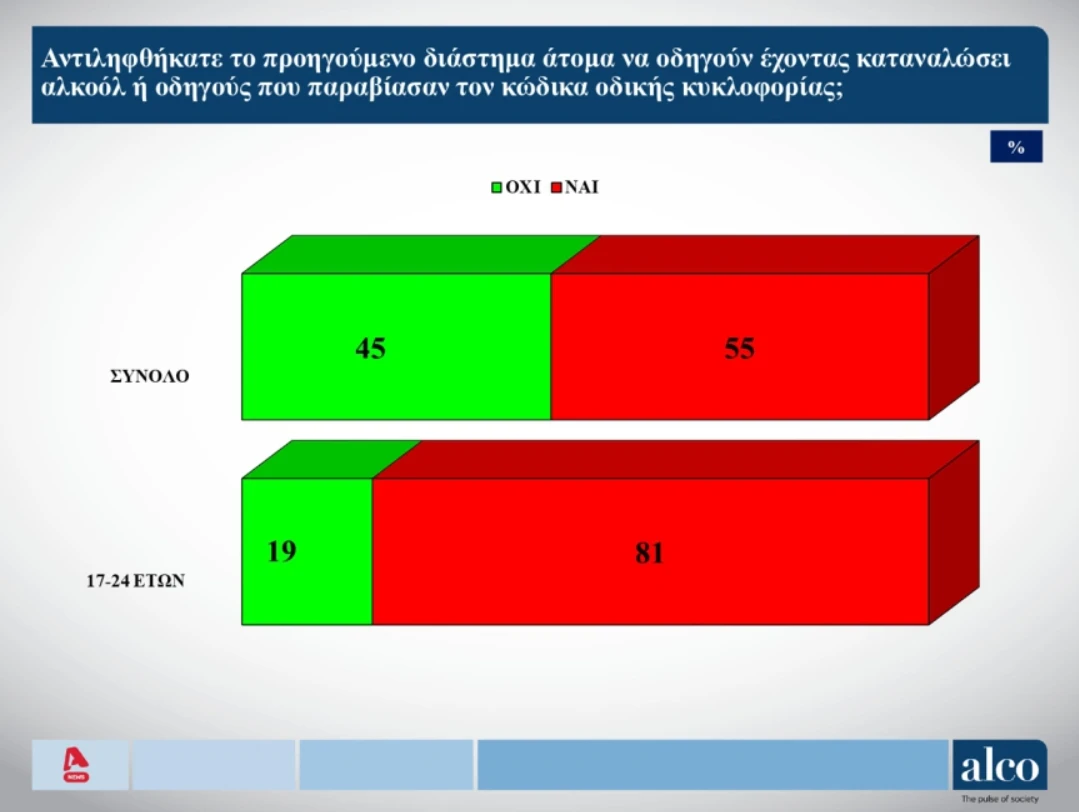 Αντιληφθήκατε το προηγούμενο διάστημα άτομα να οδηγούν έχοντας καταναλώσει αλκοόλ ή οδηγούς που παραβίασαν τον κώδικα οδικής κυκλοφορίας;

%

ΟΧΙ ΝΑΙ

ΣΥΝΟΛΟ

45

55

17-24 ΕΤΩΝ

19

81

NEWS

alco
The pulse of society